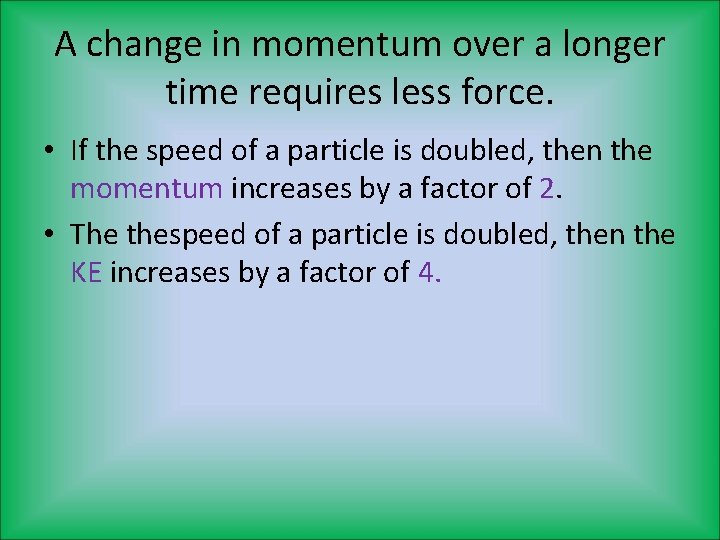 A change in momentum over a longer time requires less force.

• If the speed of a particle is doubled, then the momentum increases by a factor of 2.

• The thespeed of a particle is doubled, then the KE increases by a factor of 4.